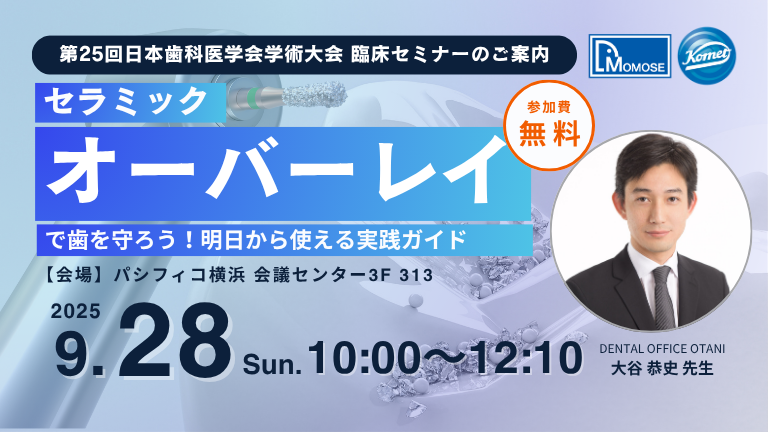 第25回日本歯科医学会学術大会 臨床セミナーのご案内

MOMOSE

Komet

セラミック

オーバーレイ

参加費
無料

で歯を守ろう！明日から使える実践ガイド

【会場】パシフィコ横浜 会議センター3F 313

2025
9.28 Sun. 10:00〜12:10

DENTAL OFFICE OTANI
大谷 恭史 先生